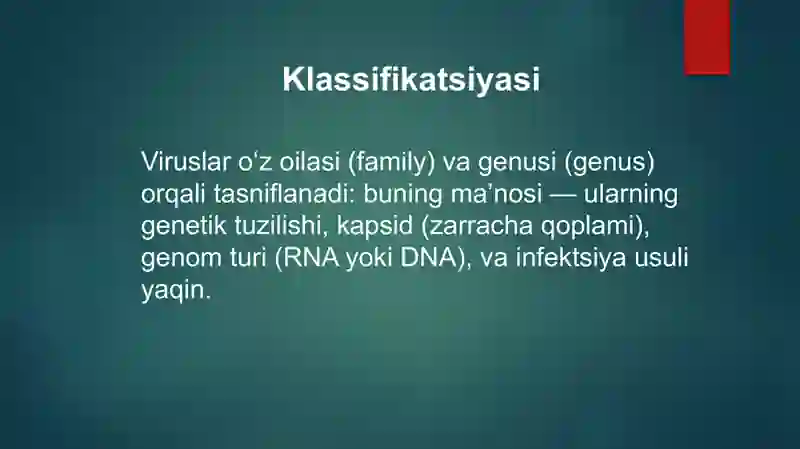 Klassifikatsiyasi

Viruslar o‘z oilasi (family) va genusi (genus) orqali tasniflanadi: buning ma’nosi — ularning genetik tuzilishi, kapsid (zarracha qoplami), genom turi (RNA yoki DNA), va infektsiya usuli yaqin.